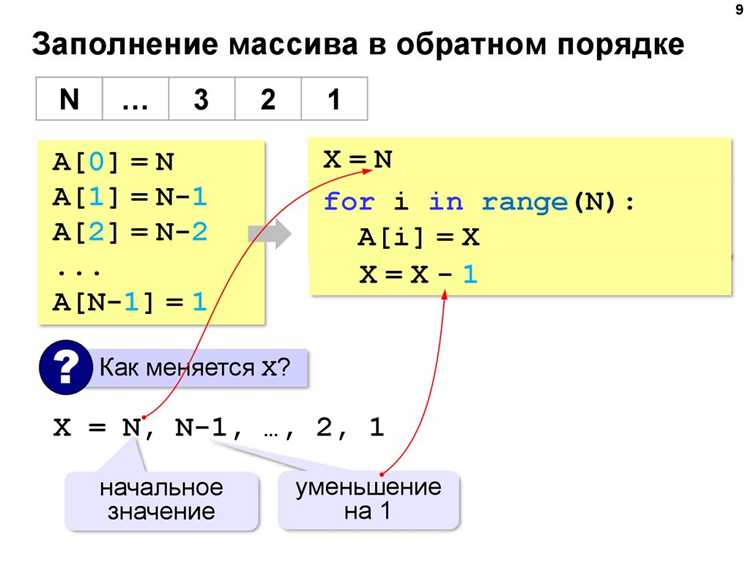 9

Заполнение массива в обратном порядке

| N | … | 3 | 2 | 1 |
|---|---|---|---|---|

A[0] = N
A[1] = N-1
A[2] = N-2
...
A[N-1] = 1

X = N
for i in range(N):
  A[i] = X
  X = X - 1

?

Как меняется X?

X = N, N-1, …, 2, 1

начальное значение

уменьшение на 1